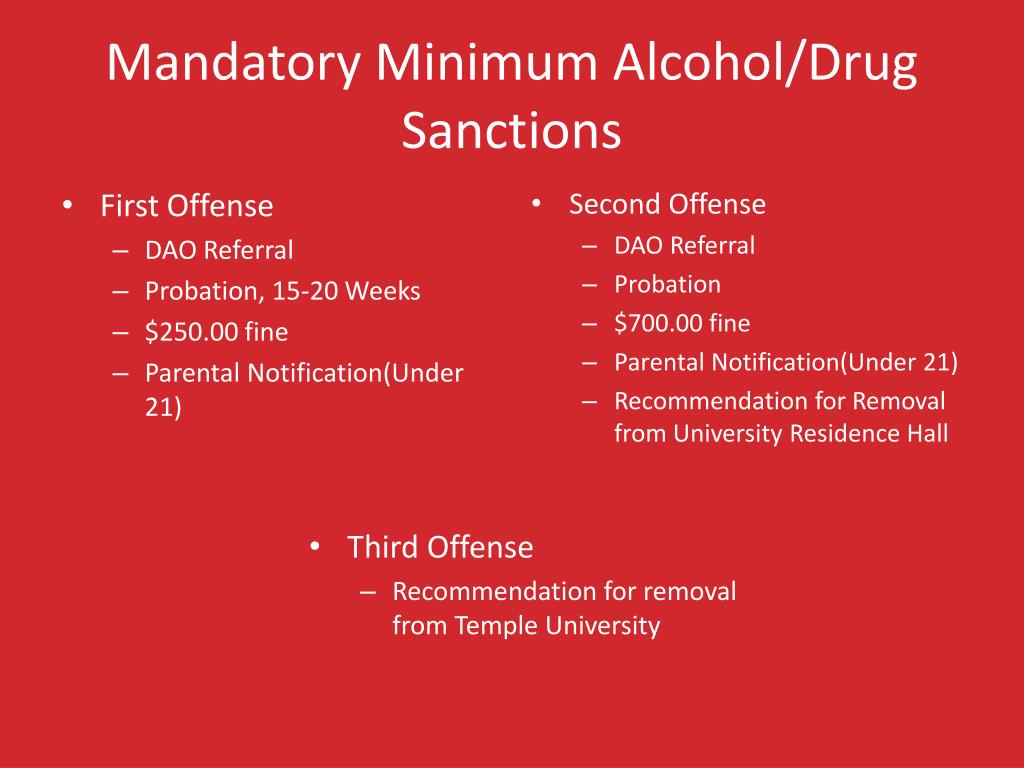 Mandatory Minimum Alcohol/Drug Sanctions

• First Offense
– DAO Referral
– Probation, 15-20 Weeks
– \$250.00 fine
– Parental Notification(Under 21)

• Second Offense
– DAO Referral
– Probation
– \$700.00 fine
– Parental Notification(Under 21)
– Recommendation for Removal from University Residence Hall

• Third Offense
– Recommendation for removal from Temple University